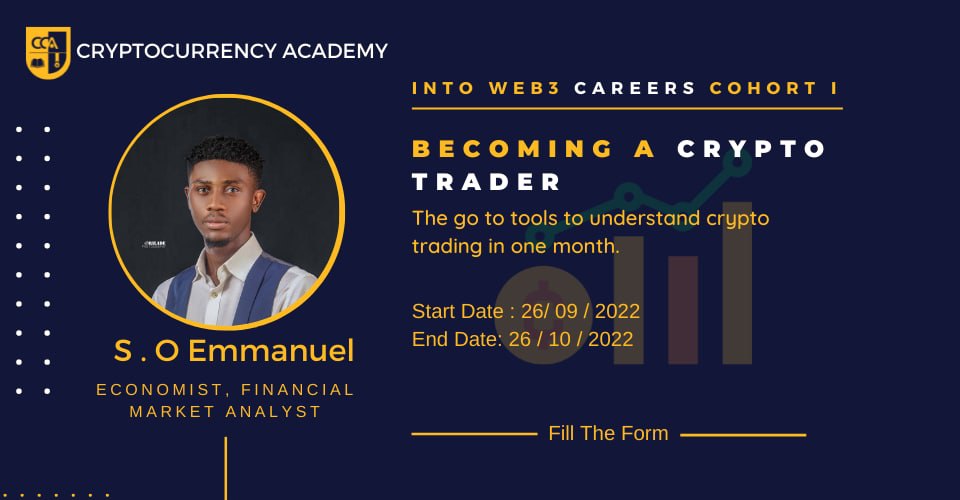 CCA

CRYPTOCURRENCY ACADEMY

INTO WEB3 CAREERS COHORT I

BECOMING A CRYPTO TRADER

The go to tools to understand crypto trading in one month.

Start Date : 26/ 09 / 2022
End Date: 26 / 10 / 2022

S . O Emmanuel

ECONOMIST, FINANCIAL MARKET ANALYST

Fill The Form